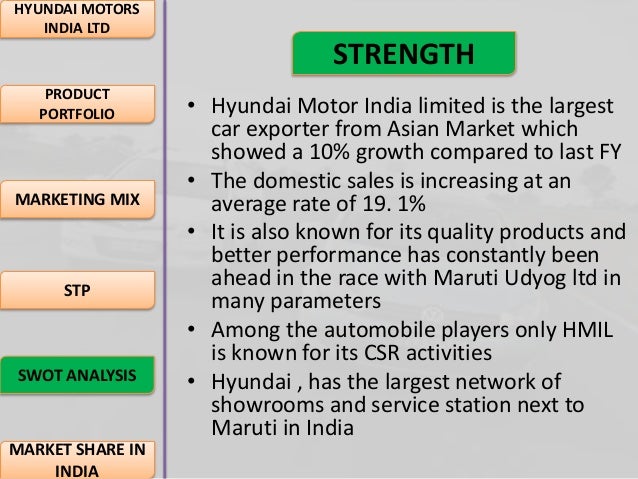 HYUNDAI MOTORS INDIA LTD

PRODUCT PORTFOLIO

MARKETING MIX

STP

SWOT ANALYSIS

MARKET SHARE IN INDIA

STRENGTH

• Hyundai Motor India limited is the largest car exporter from Asian Market which showed a 10% growth compared to last FY
• The domestic sales is increasing at an average rate of 19. 1%
• It is also known for its quality products and better performance has constantly been ahead in the race with Maruti Udyog ltd in many parameters
• Among the automobile players only HMIL is known for its CSR activities
• Hyundai , has the largest network of showrooms and service station next to Maruti in India